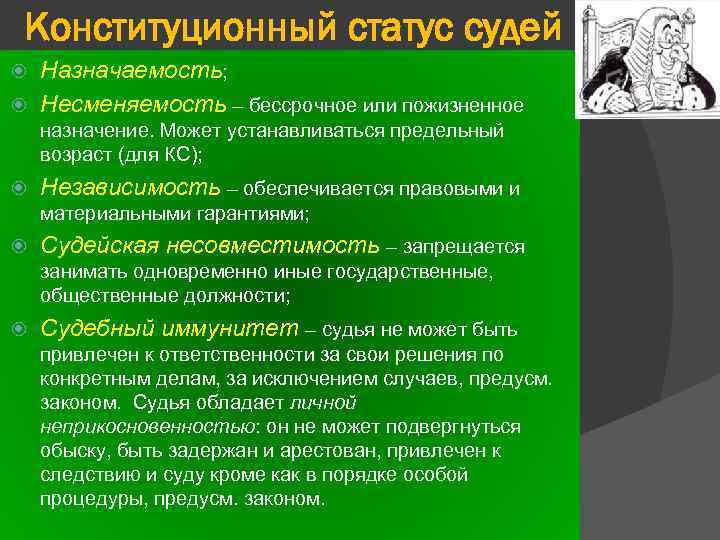 Конституционный статус судей

Назначаемость;

Несменяемость – бессрочное или пожизненное назначение. Может устанавливаться предельный возраст (для КС);

Независимость – обеспечивается правовыми и материальными гарантиями;

Судейская несовместимость – запрещается занимать одновременно иные государственные, общественные должности;

Судебный иммунитет – судья не может быть привлечен к ответственности за свои решения по конкретным делам, за исключением случаев, предусм. законом. Судья обладает личной неприкосновенностью: он не может подвергнуться обыску, быть задержан и арестован, привлечен к следствию и суду кроме как в порядке особой процедуры, предусм. законом.